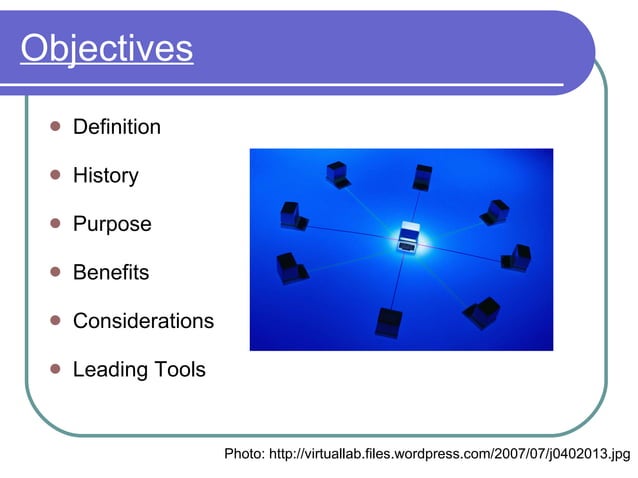 Objectives

- Definition
- History
- Purpose
- Benefits
- Considerations
- Leading Tools

Photo: http://virtuallab.files.wordpress.com/2007/07/j0402013.jpg